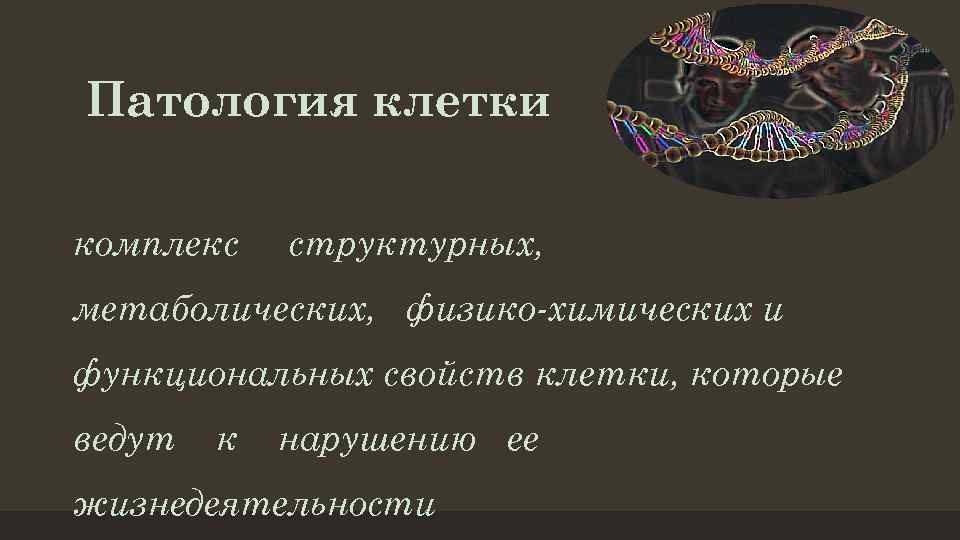 Патология клетки

комплекс структурных, метаболических, физико-химических и функциональных свойств клетки, которые ведут к нарушению ее жизнедеятельности